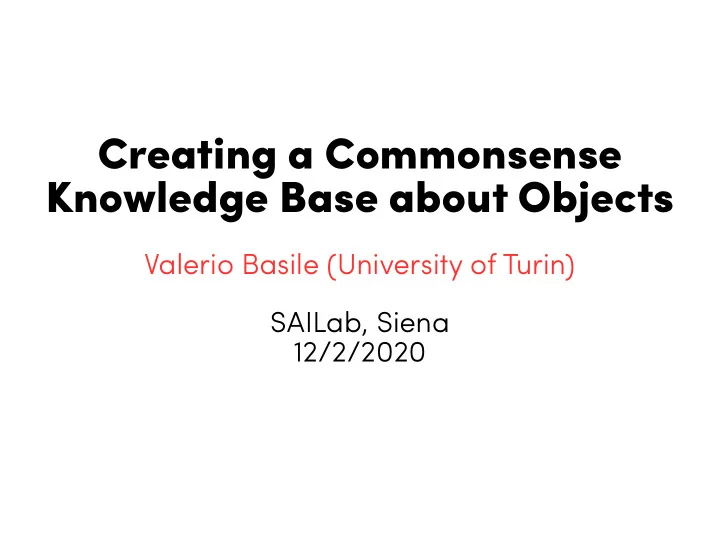 Creating a Commonsense Knowledge Base about Objects

Valerio Basile (University of Turin)

SAILab, Siena
12/2/2020